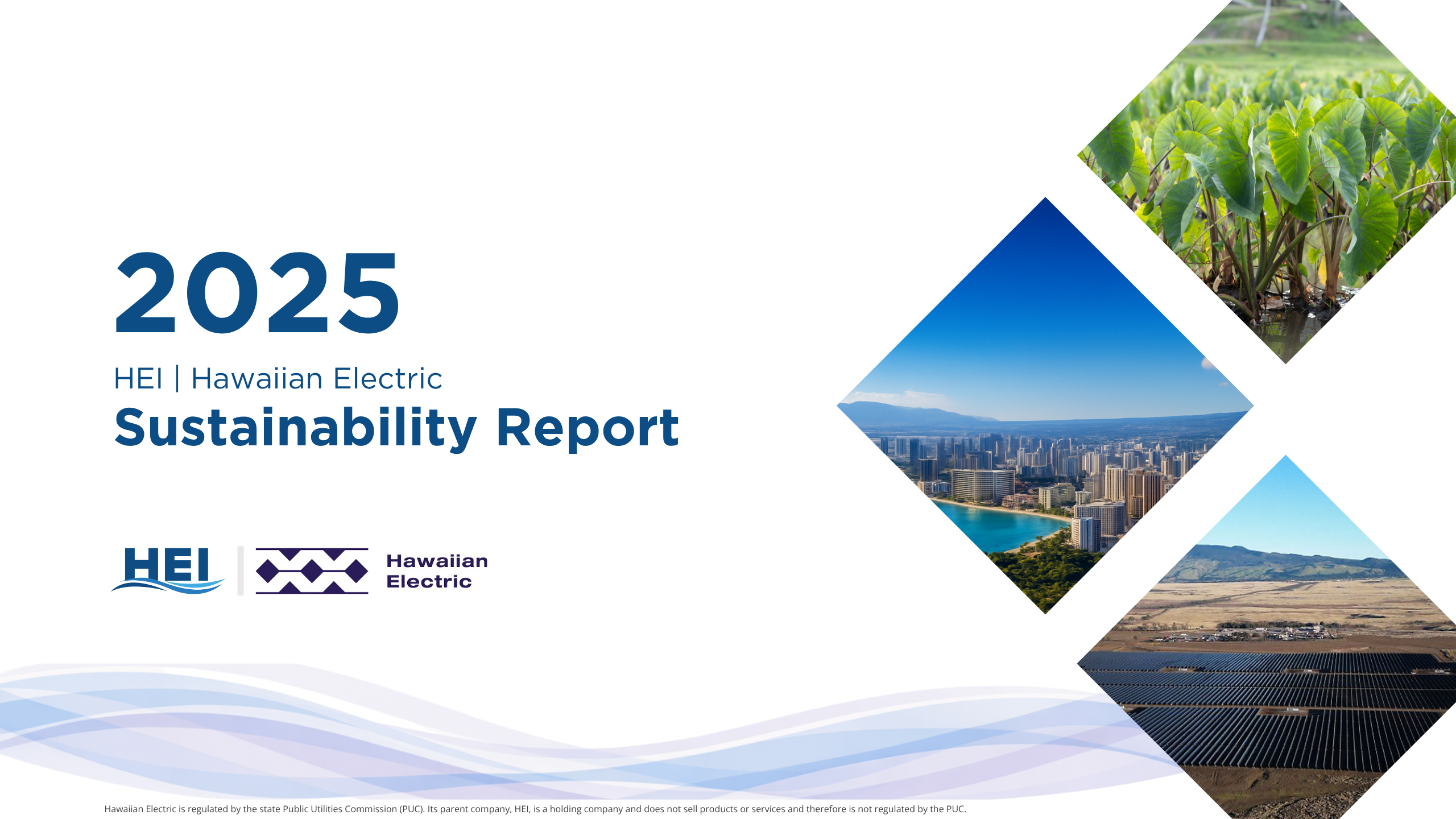 2025

HEI | Hawaiian Electric

Sustainability Report

HEI

Hawaiian Electric

Hawaiian Electric is regulated by the state Public Utilities Commission (PUC). Its parent company, HEI, is a holding company and does not sell products or services and therefore is not regulated by the PUC.